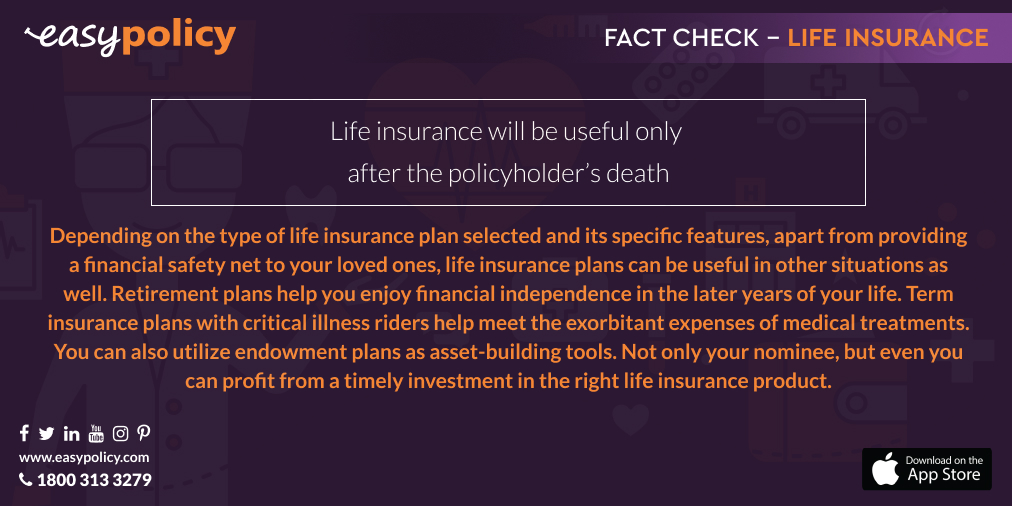 easypolicy

FACT CHECK – LIFE INSURANCE

Life insurance will be useful only after the policyholder's death

Depending on the type of life insurance plan selected and its specific features, apart from providing a financial safety net to your loved ones, life insurance plans can be useful in other situations as well. Retirement plans help you enjoy financial independence in the later years of your life. Term insurance plans with critical illness riders help meet the exorbitant expenses of medical treatments. You can also utilize endowment plans as asset-building tools. Not only your nominee, but even you can profit from a timely investment in the right life insurance product.

www.easypolicy.com
1800 313 3279

Download on the App Store